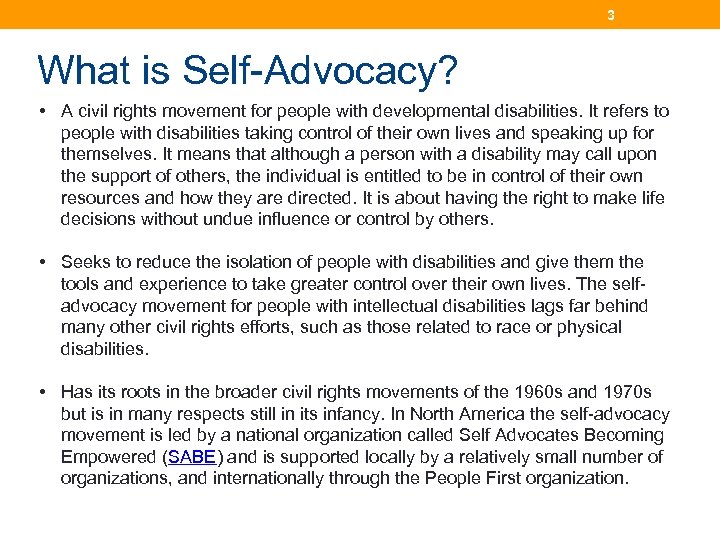 3

What is Self-Advocacy?

• A civil rights movement for people with developmental disabilities. It refers to people with disabilities taking control of their own lives and speaking up for themselves. It means that although a person with a disability may call upon the support of others, the individual is entitled to be in control of their own resources and how they are directed. It is about having the right to make life decisions without undue influence or control by others.

• Seeks to reduce the isolation of people with disabilities and give them the tools and experience to take greater control over their own lives. The self-advocacy movement for people with intellectual disabilities lags far behind many other civil rights efforts, such as those related to race or physical disabilities.

• Has its roots in the broader civil rights movements of the 1960s and 1970s but is in many respects still in its infancy. In North America the self-advocacy movement is led by a national organization called Self Advocates Becoming Empowered (SABE) and is supported locally by a relatively small number of organizations, and internationally through the People First organization.